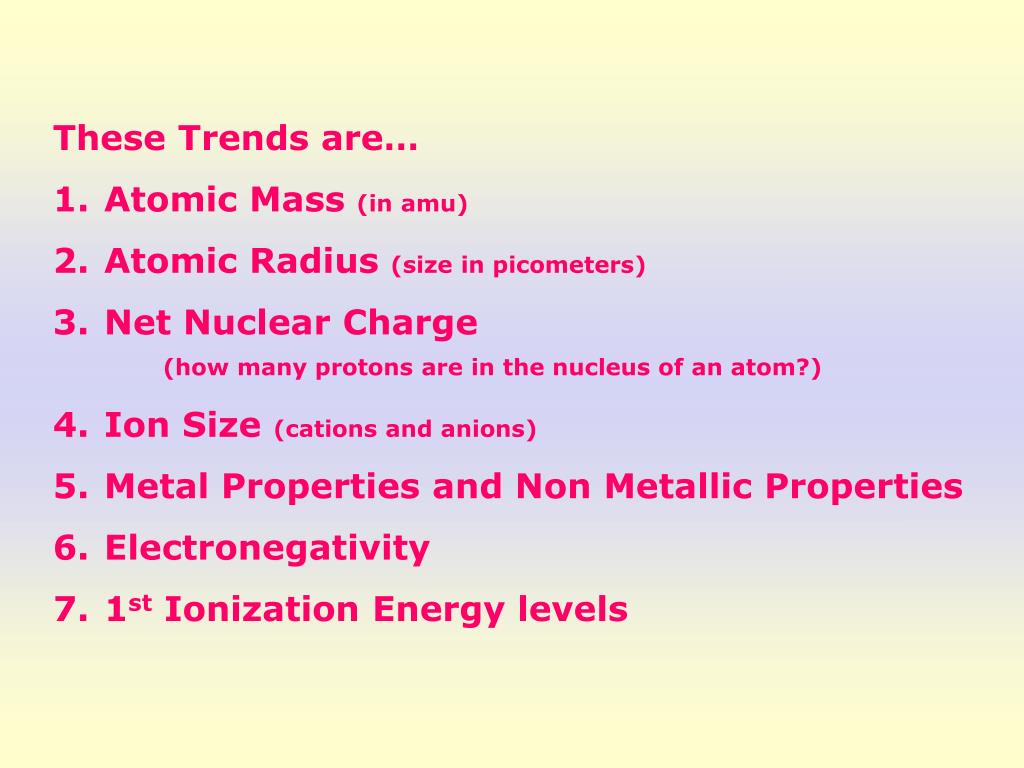 These Trends are…

1. Atomic Mass (in amu)

2. Atomic Radius (size in picometers)

3. Net Nuclear Charge
(how many protons are in the nucleus of an atom?)

4. Ion Size (cations and anions)

5. Metal Properties and Non Metallic Properties

6. Electronegativity

7. 1$^{st}$ Ionization Energy levels